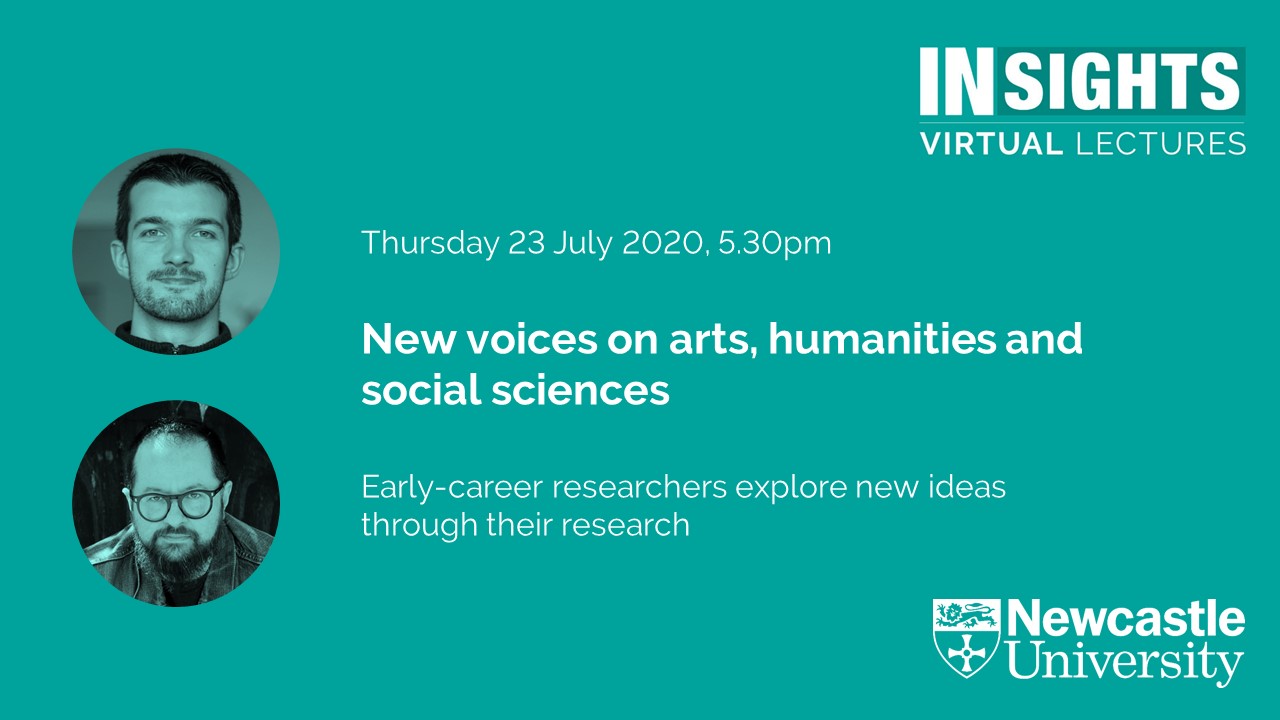 INSIGHTS
VIRTUAL LECTURES

Thursday 23 July 2020, 5.30pm

New voices on arts, humanities and social sciences

Early-career researchers explore new ideas through their research

Newcastle University